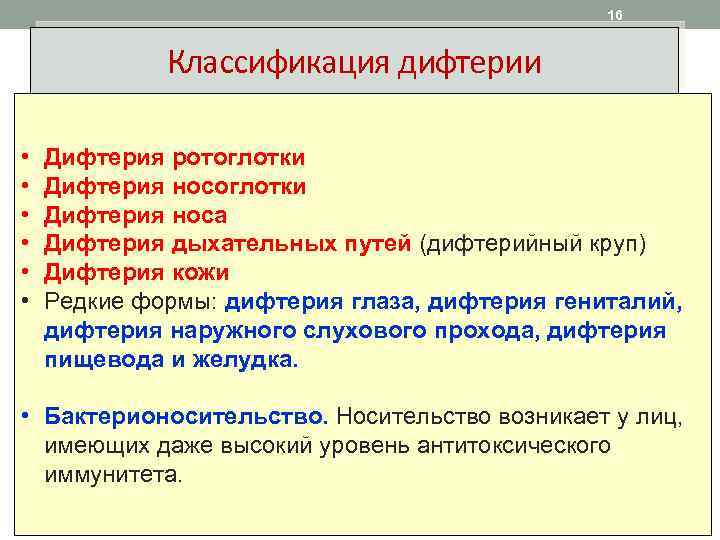 16

Классификация дифтерии

• Дифтерия ротоглотки
• Дифтерия носоглотки
• Дифтерия носа
• Дифтерия дыхательных путей (дифтерийный круп)
• Дифтерия кожи
• Редкие формы: дифтерия глаза, дифтерия гениталий, дифтерия наружного слухового прохода, дифтерия пищевода и желудка.

• Бактерионосительство. Носительство возникает у лиц, имеющих даже высокий уровень антитоксического иммунитета.